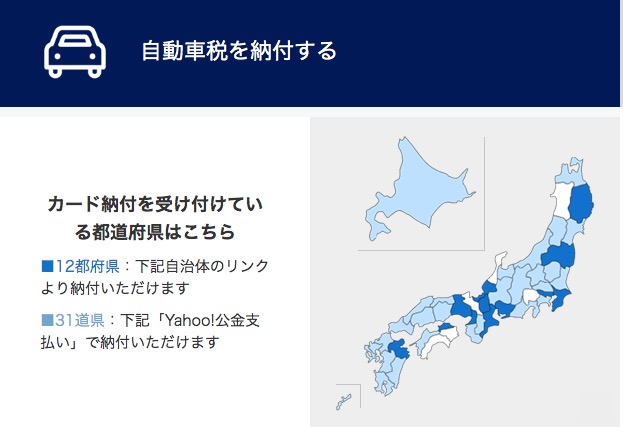 自動車税を納付する

カード納付を受け付けている都道府県はこちら

■12都府県：下記自治体のリンクより納付いただけます

■31道県：下記「Yahoo!公金支払い」で納付いただけます